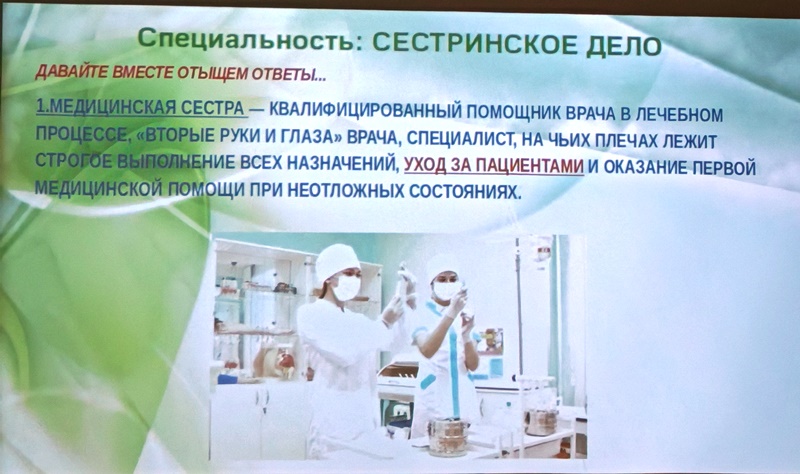 Специальность: СЕСТРИНСКОЕ ДЕЛО

ДАВАЙТЕ ВМЕСТЕ ОТЫЩЕМ ОТВЕТЫ...

1.МЕДИЦИНСКАЯ СЕСТРА — КВАЛИФИЦИРОВАННЫЙ ПОМОЩНИК ВРАЧА В ЛЕЧЕБНОМ ПРОЦЕССЕ, «ВТОРЫЕ РУКИ И ГЛАЗА» ВРАЧА, СПЕЦИАЛИСТ, НА ЧЬИХ ПЛЕЧАХ ЛЕЖИТ СТРОГОЕ ВЫПОЛНЕНИЕ ВСЕХ НАЗНАЧЕНИЙ, УХОД ЗА ПАЦИЕНТАМИ И ОКАЗАНИЕ ПЕРВОЙ МЕДИЦИНСКОЙ ПОМОЩИ ПРИ НЕОТЛОЖНЫХ СОСТОЯНИЯХ.